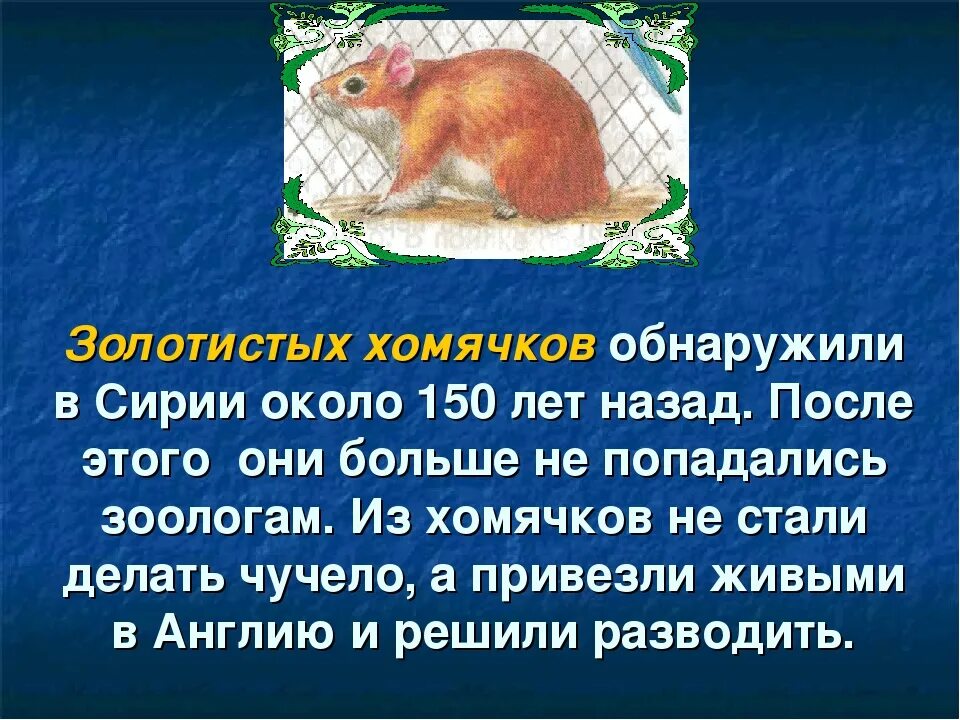 Золотистых хомячков обнаружили в Сирии около 150 лет назад. После этого  они больше не попадались зоологам. Из хомячков не стали делать чучело, а привезли живыми в Англию и решили разводить.